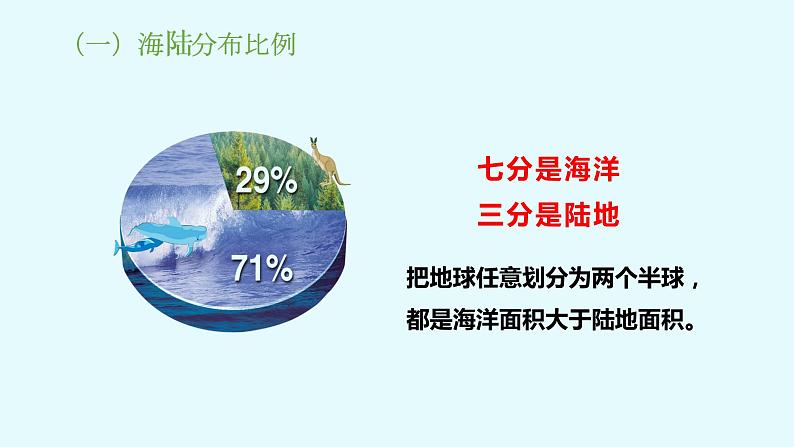 （一）海陆分布比例

29%

71%

七分是海洋
三分是陆地

把地球任意划分为两个半球，都是海洋面积大于陆地面积。